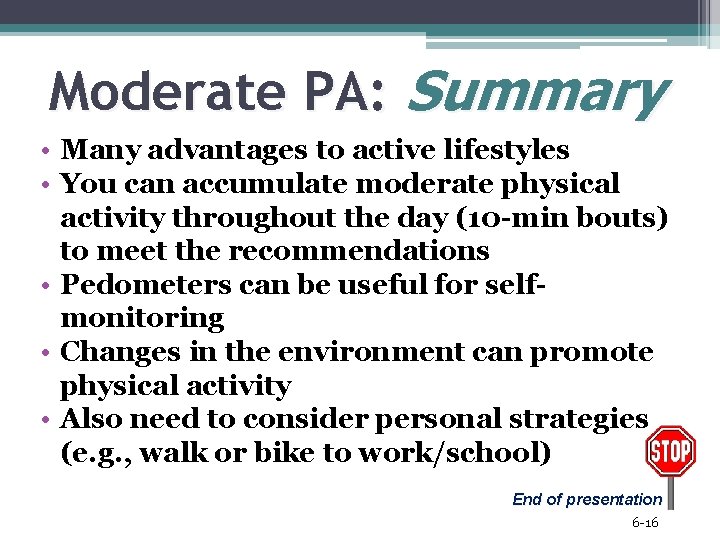 Moderate PA: Summary

• Many advantages to active lifestyles
• You can accumulate moderate physical activity throughout the day (10-min bouts) to meet the recommendations
• Pedometers can be useful for self-monitoring
• Changes in the environment can promote physical activity
• Also need to consider personal strategies (e.g., walk or bike to work/school)

STOP

End of presentation

6-16